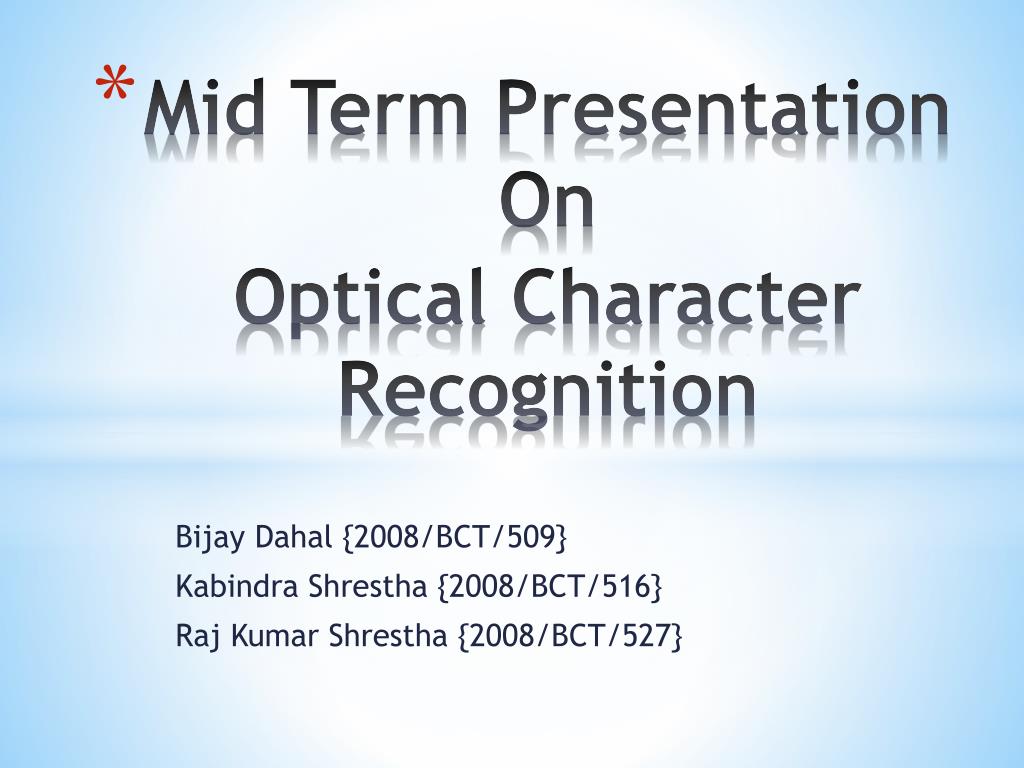 * Mid Term Presentation On Optical Character Recognition

Bijay Dahal {2008/BCT/509}
Kabindra Shrestha {2008/BCT/516}
Raj Kumar Shrestha {2008/BCT/527}